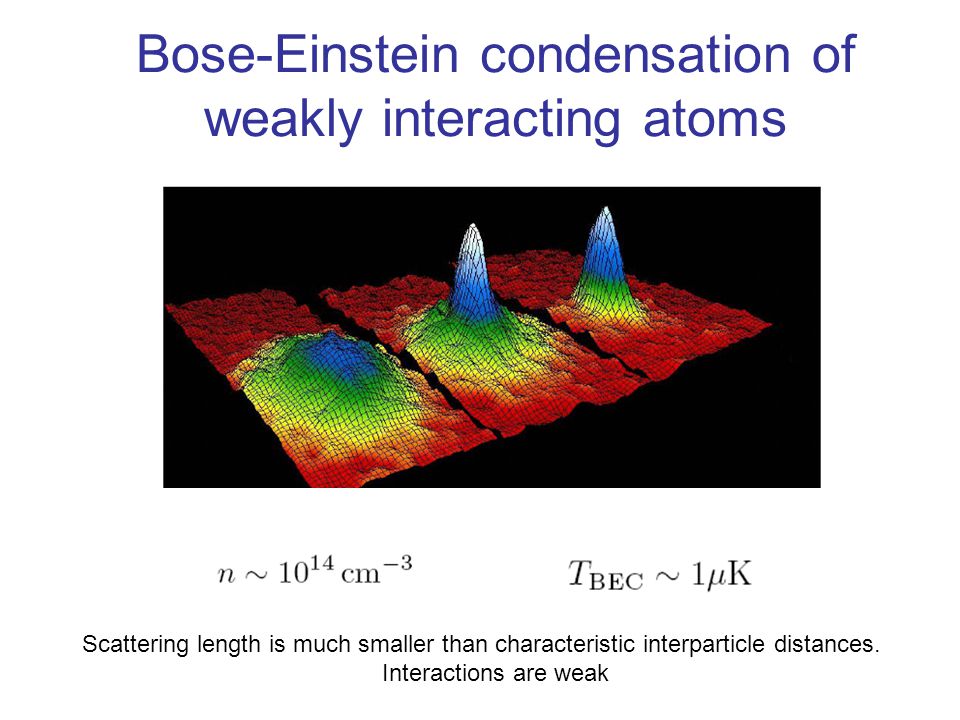 Bose-Einstein condensation of weakly interacting atoms

$n \sim 10^{14}\,\mathrm{cm}^{-3}$ $T_{\mathrm{BEC}} \sim 1\mu\mathrm{K}$

Scattering length is much smaller than characteristic interparticle distances. Interactions are weak